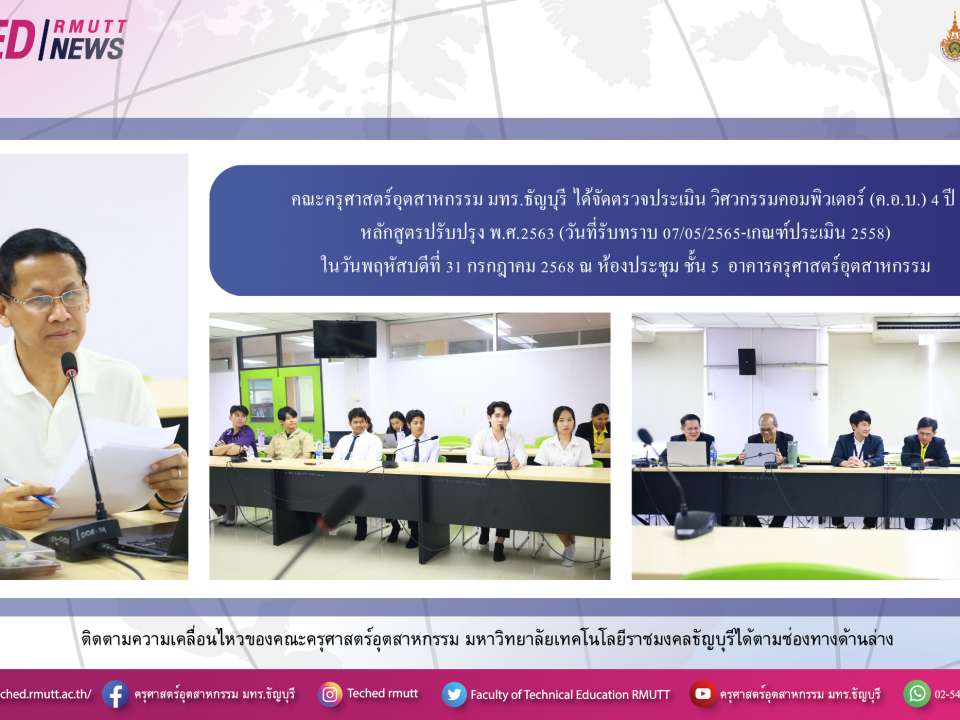 ED | RMUTT NEWS

คณะครุศาสตร์อุตสาหกรรม มทร.ธัญบุรี ได้จัดตรวจประเมิน วิศวกรรมคอมพิวเตอร์ (ค.อ.บ.) 4 ปี หลักสูตรปรับปรุง พ.ศ.2563 (วันที่รับทราบ 07/05/2565-เกณฑ์ประเมิน 2558) ในวันพฤหัสบดีที่ 31 กรกฎาคม 2568 ณ ห้องประชุม ชั้น 5 อาคารครุศาสตร์อุตสาหกรรม

ติดตามความเคลื่อนไหวของคณะครุศาสตร์อุตสาหกรรม มหาวิทยาลัยเทคโนโลยีราชมงคลธัญบุรีได้ตามช่องทางด้านล่าง

ched.rmutt.ac.th/ ครุศาสตร์อุตสาหกรรม มทร.ธัญบุรี Teched rmutt Faculty of Technical Education RMUTT ครุศาสตร์อุตสาหกรรม มทร.ธัญบุรี 02-54